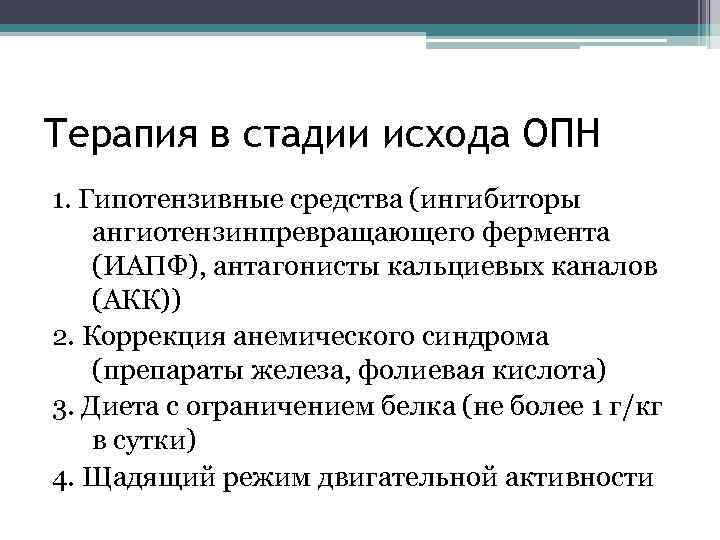 Терапия в стадии исхода ОПН

1. Гипотензивные средства (ингибиторы ангиотензинпревращающего фермента (ИАПФ), антагонисты кальциевых каналов (АКК))
2. Коррекция анемического синдрома (препараты железа, фолиевая кислота)
3. Диета с ограничением белка (не более 1 г/кг в сутки)
4. Щадящий режим двигательной активности